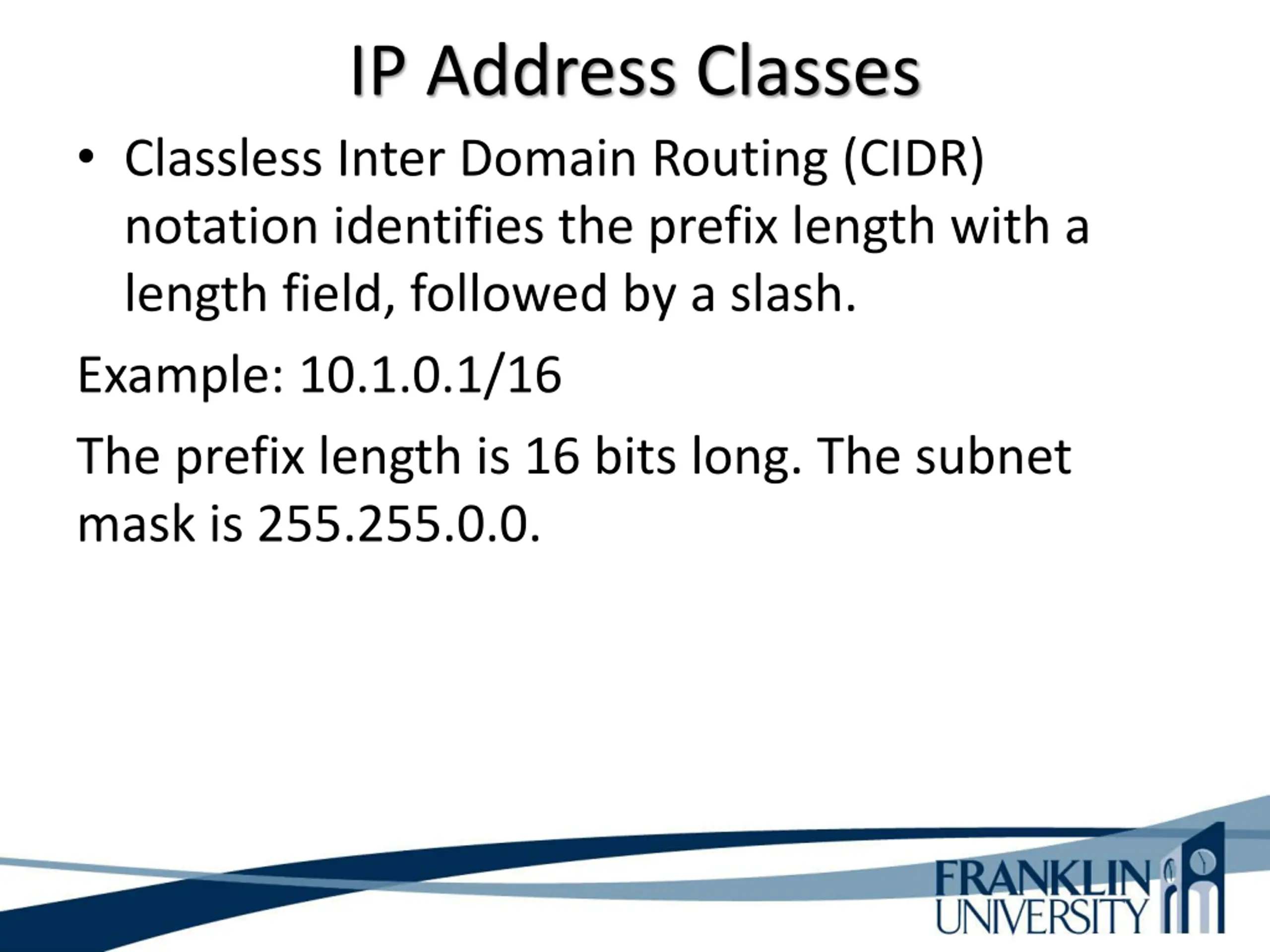 IP Address Classes

• Classless Inter Domain Routing (CIDR) notation identifies the prefix length with a length field, followed by a slash.

Example: 10.1.0.1/16

The prefix length is 16 bits long. The subnet mask is 255.255.0.0.

FRANKLIN UNIVERSITY